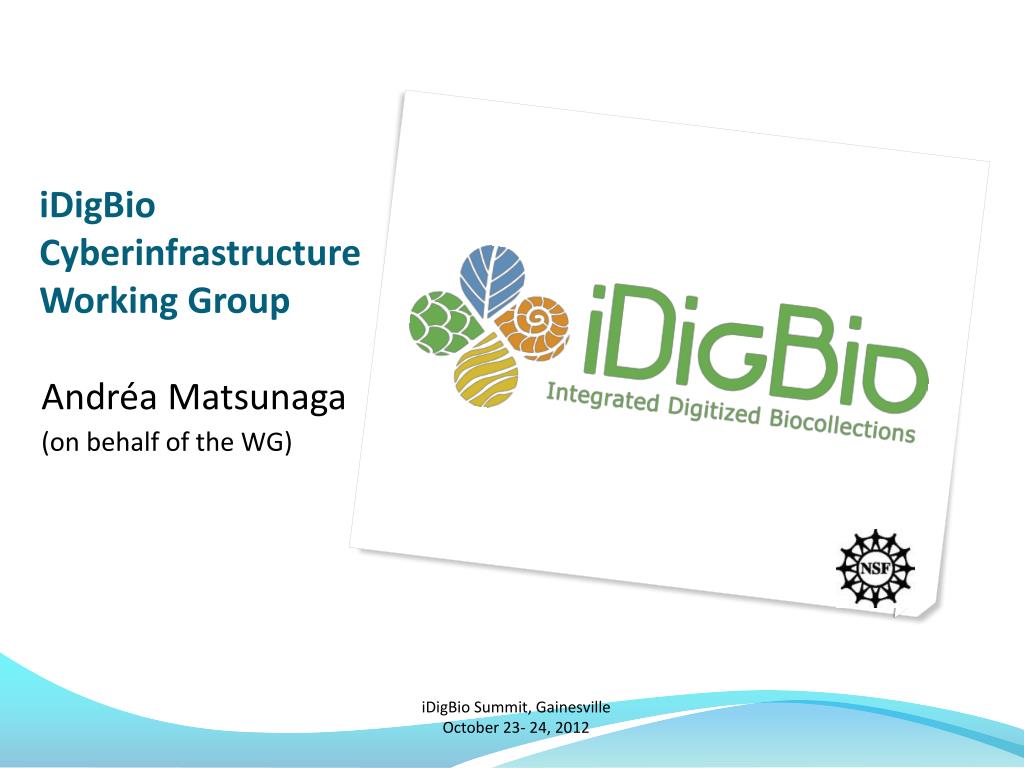 iDigBio Cyberinfrastructure Working Group

Andréa Matsunaga
(on behalf of the WG)

iDigBio
Integrated Digitized Biocollections

NSF

iDigBio Summit, Gainesville
October 23- 24, 2012